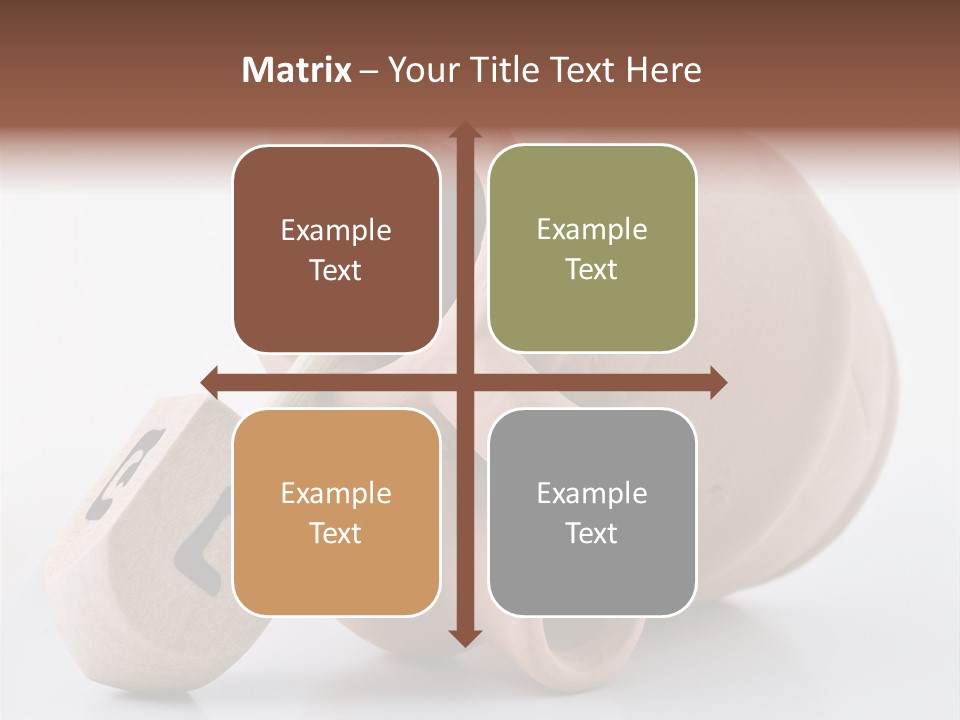 Matrix – Your Title Text Here

Example Text

Example Text

Example Text

Example Text